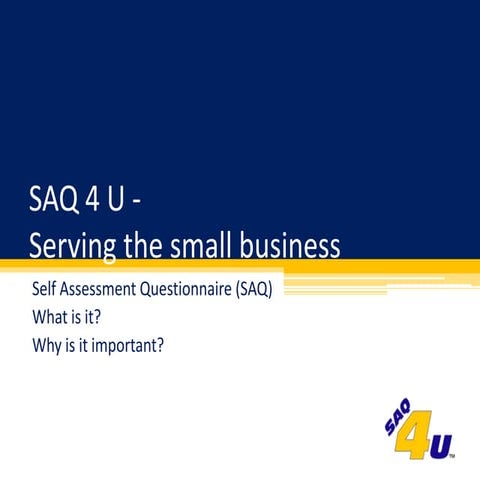 SAQ 4 U -
Serving the small business

Self Assessment Questionnaire (SAQ)
What is it?
Why is it important?

SAQ 4U™